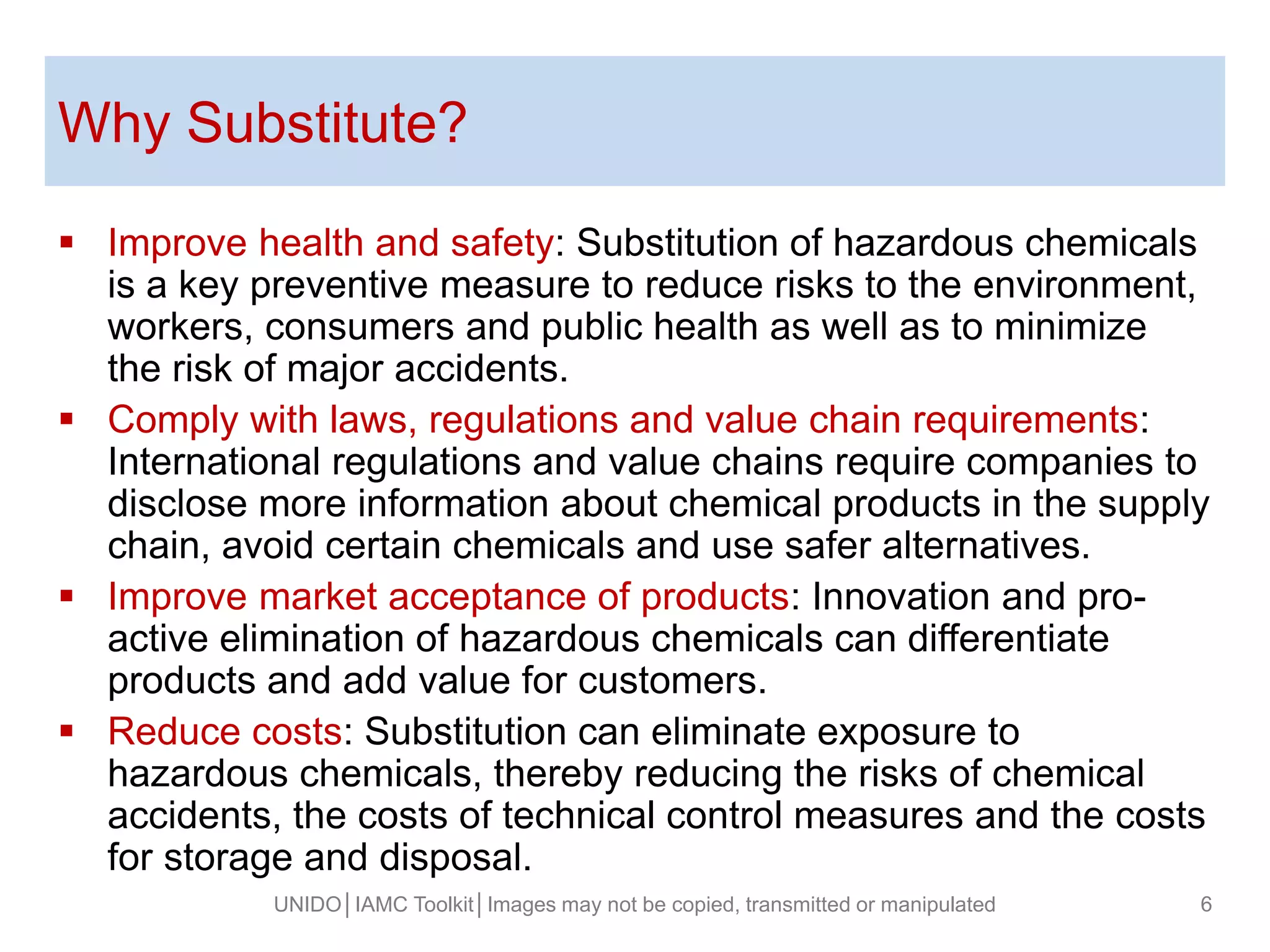 Why Substitute?

▪ Improve health and safety: Substitution of hazardous chemicals is a key preventive measure to reduce risks to the environment, workers, consumers and public health as well as to minimize the risk of major accidents.

▪ Comply with laws, regulations and value chain requirements: International regulations and value chains require companies to disclose more information about chemical products in the supply chain, avoid certain chemicals and use safer alternatives.

▪ Improve market acceptance of products: Innovation and pro-active elimination of hazardous chemicals can differentiate products and add value for customers.

▪ Reduce costs: Substitution can eliminate exposure to hazardous chemicals, thereby reducing the risks of chemical accidents, the costs of technical control measures and the costs for storage and disposal.

UNIDO | IAMC Toolkit | Images may not be copied, transmitted or manipulated 6